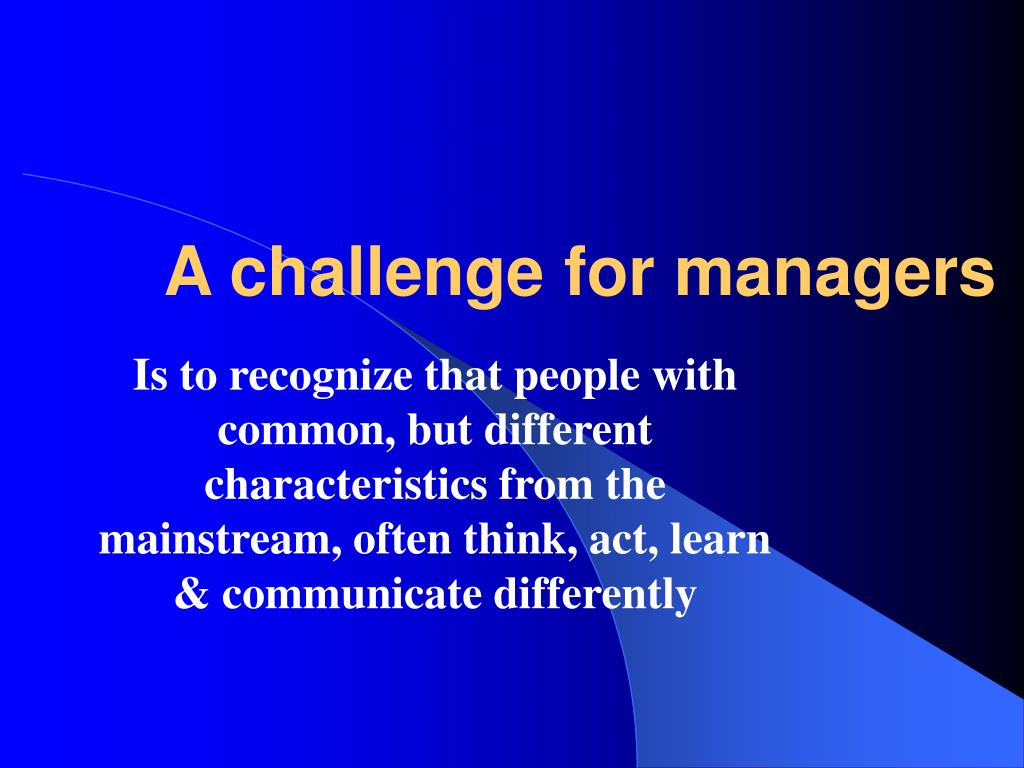 A challenge for managers

Is to recognize that people with common, but different characteristics from the mainstream, often think, act, learn & communicate differently